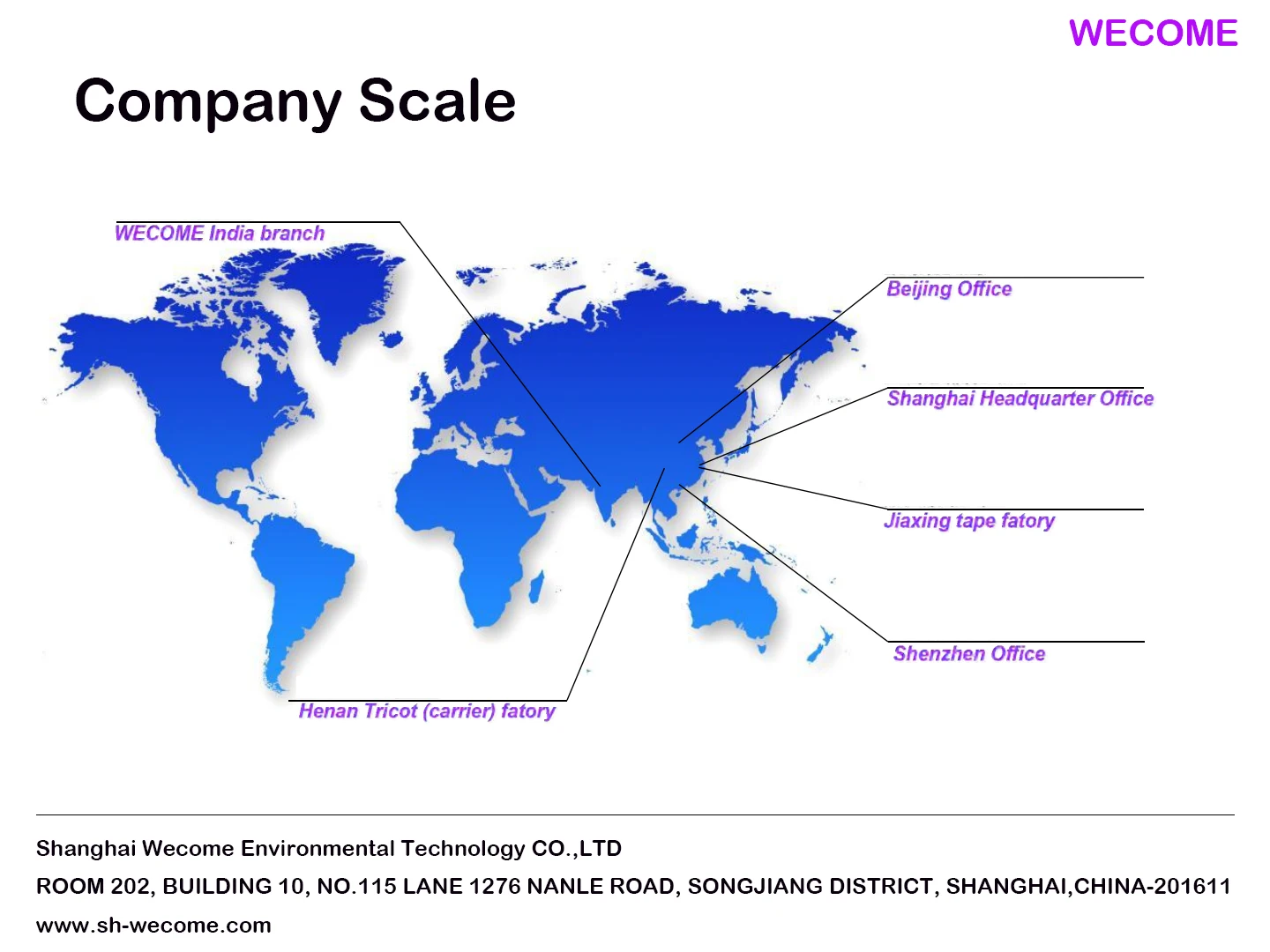 WECOME

Company Scale

WECOME India branch

Beijing Office

Shanghai Headquarter Office

Jiaxing tape fatory

Shenzhen Office

Henan Tricot (carrier) fatory

Shanghai Wecome Environmental Technology CO.,LTD

ROOM 202, BUILDING 10, NO.115 LANE 1276 NANLE ROAD, SONGJIANG DISTRICT, SHANGHAI,CHINA-201611

www.sh-wecome.com